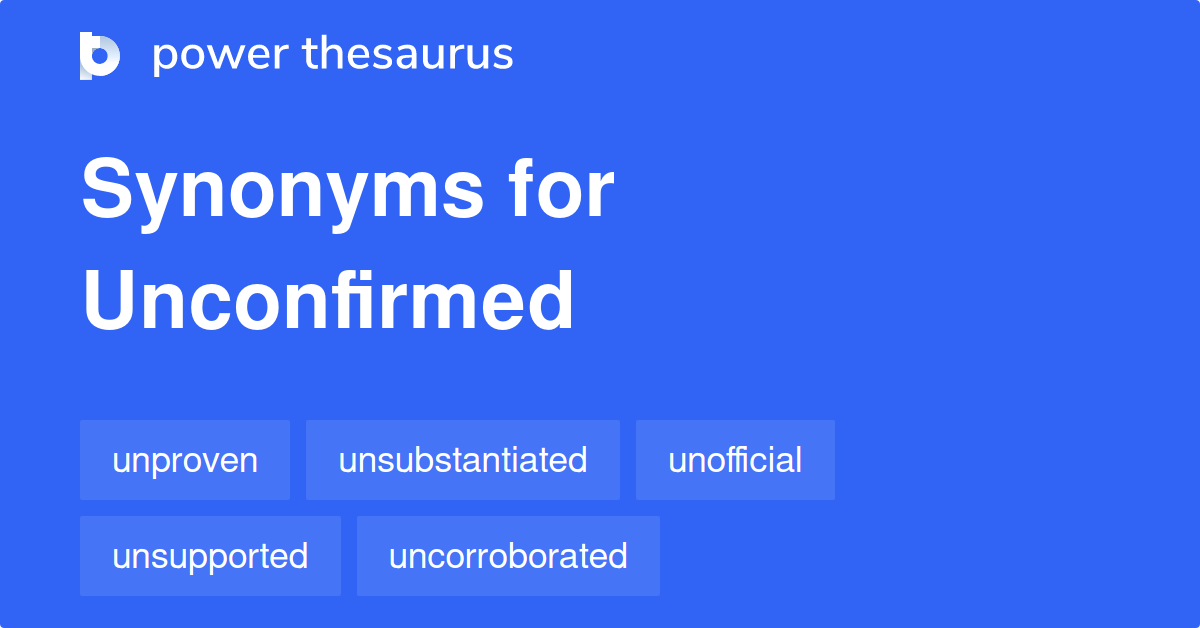 power thesaurus

Synonyms for Unconfirmed

unproven
unsubstantiated
unofficial
unsupported
uncorroborated